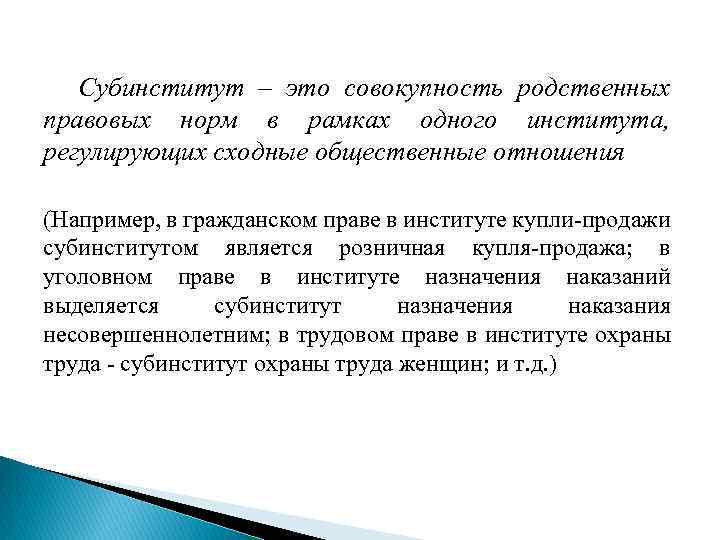 Субинститут – это совокупность родственных правовых норм в рамках одного института, регулирующих сходные общественные отношения

(Например, в гражданском праве в институте купли-продажи субинститутом является розничная купля-продажа; в уголовном праве в институте назначения наказаний выделяется субинститут назначения наказания несовершеннолетним; в трудовом праве в институте охраны труда - субинститут охраны труда женщин; и т.д.)